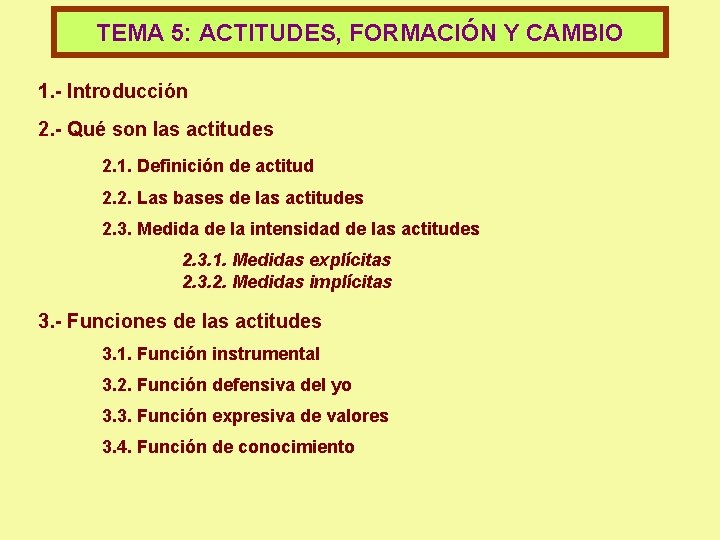 TEMA 5: ACTITUDES, FORMACIÓN Y CAMBIO

1.- Introducción

2.- Qué son las actitudes

2.1. Definición de actitud

2.2. Las bases de las actitudes

2.3. Medida de la intensidad de las actitudes

2.3.1. Medidas explícitas
2.3.2. Medidas implícitas

3.- Funciones de las actitudes

3.1. Función instrumental

3.2. Función defensiva del yo

3.3. Función expresiva de valores

3.4. Función de conocimiento